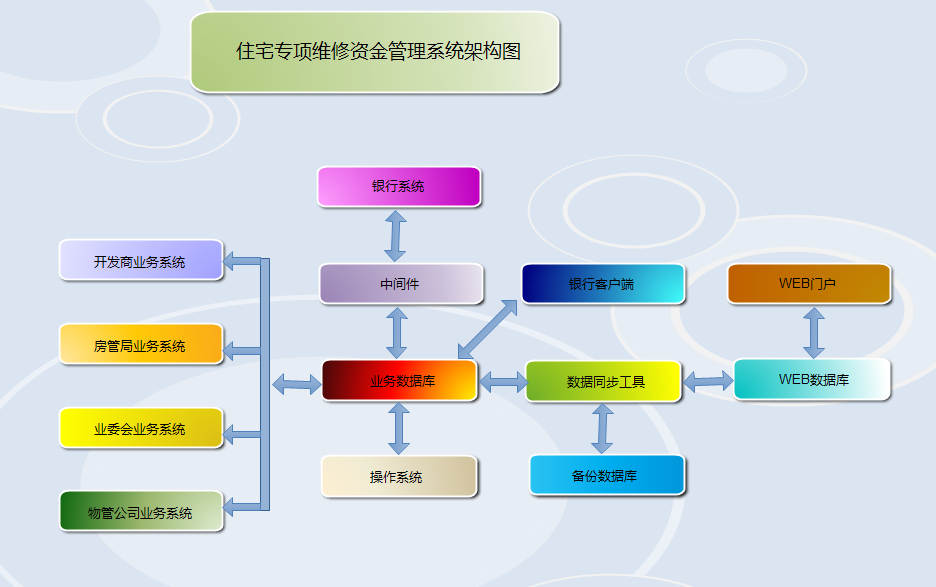 住宅专项维修资金管理系统架构图

银行系统

开发商业务系统

中间件

银行客户端

WEB门户

房管局业务系统

业务数据库

数据同步工具

WEB数据库

业委会业务系统

操作系统

备份数据库

物管公司业务系统